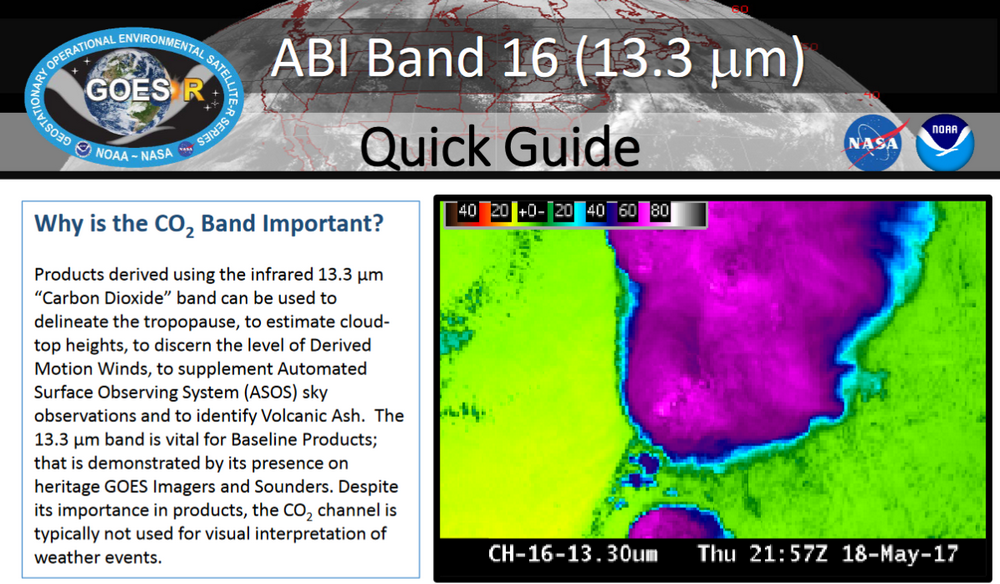 GEOSTATIONARY OPERATIONAL ENVIRONMENTAL SATELLITE-R SERIES
GOES-R
NOAA – NASA

ABI Band 16 (13.3 μm)

Quick Guide

NASA
NOAA

Why is the $CO_2$ Band Important?

Products derived using the infrared 13.3 μm "Carbon Dioxide" band can be used to delineate the tropopause, to estimate cloud-top heights, to discern the level of Derived Motion Winds, to supplement Automated Surface Observing System (ASOS) sky observations and to identify Volcanic Ash. The 13.3 μm band is vital for Baseline Products; that is demonstrated by its presence on heritage GOES Imagers and Sounders. Despite its importance in products, the $CO_2$ channel is typically not used for visual interpretation of weather events.

40 20 +0- 20 40 60 80

CH-16-13.30um Thu 21:57Z 18-May-17